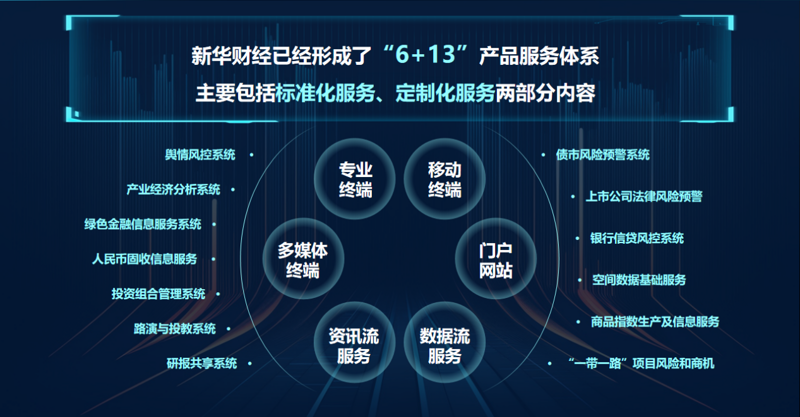 新华财经已经形成了“6+13”产品服务体系
主要包括标准化服务、定制化服务两部分内容

舆情风控系统
产业经济分析系统
绿色金融信息服务系统
人民币固收信息服务
投资组合管理系统
路演与投教系统
研报共享系统

专业终端
移动终端
多媒体终端
门户网站
资讯流服务
数据流服务

债市风险预警系统
上市公司法律风险预警
银行信贷风控系统
空间数据基础服务
商品指数生产及信息服务
“一带一路”项目风险和商机